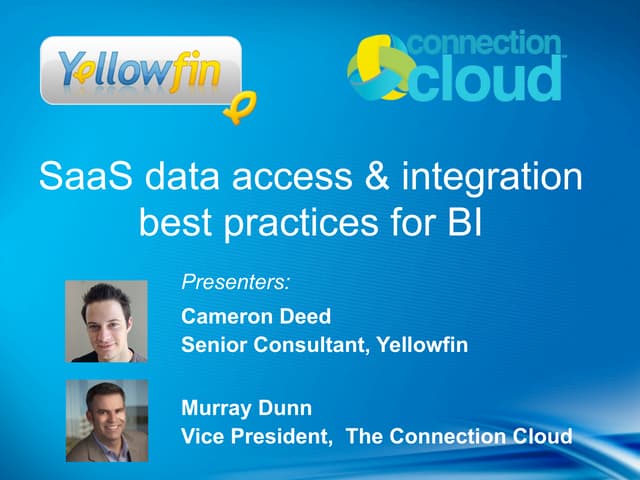 Yellowfin

connection cloud

SaaS data access & integration best practices for BI

Presenters:

Cameron Deed
Senior Consultant, Yellowfin

Murray Dunn
Vice President, The Connection Cloud